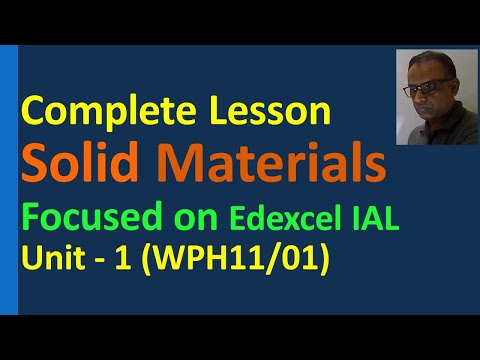 Complete Lesson
Solid Materials
Focused on Edexcel IAL
Unit - 1 (WPH11/01)